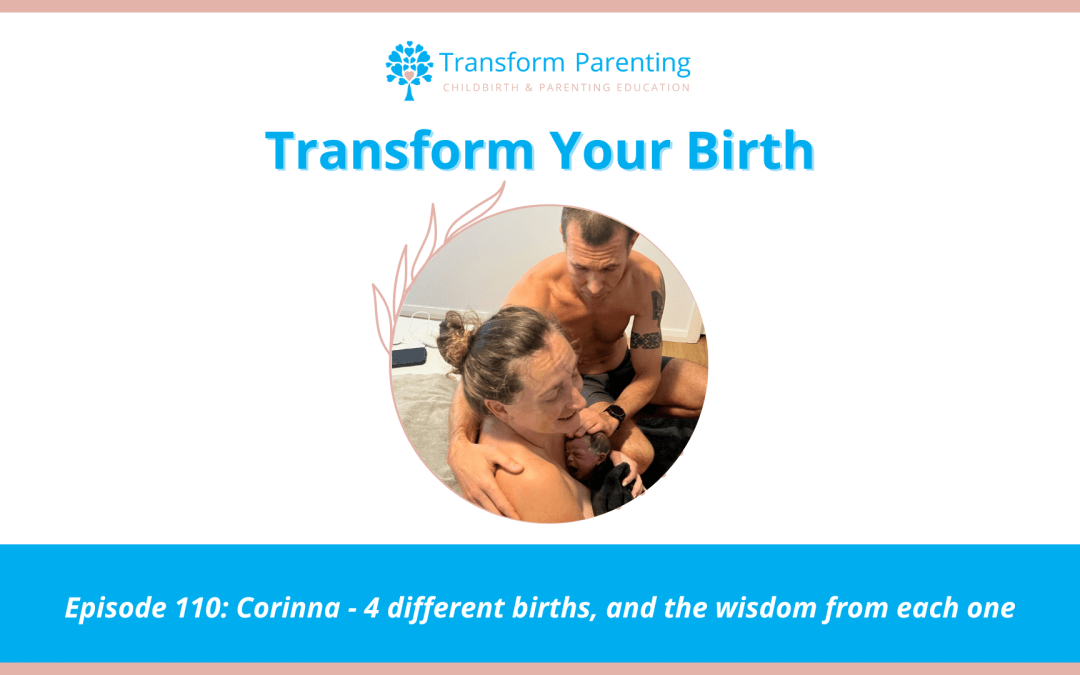 Transform Parenting
CHILDBIRTH & PARENTING EDUCATION

Transform Your Birth

Episode 110: Corinna - 4 different births, and the wisdom from each one